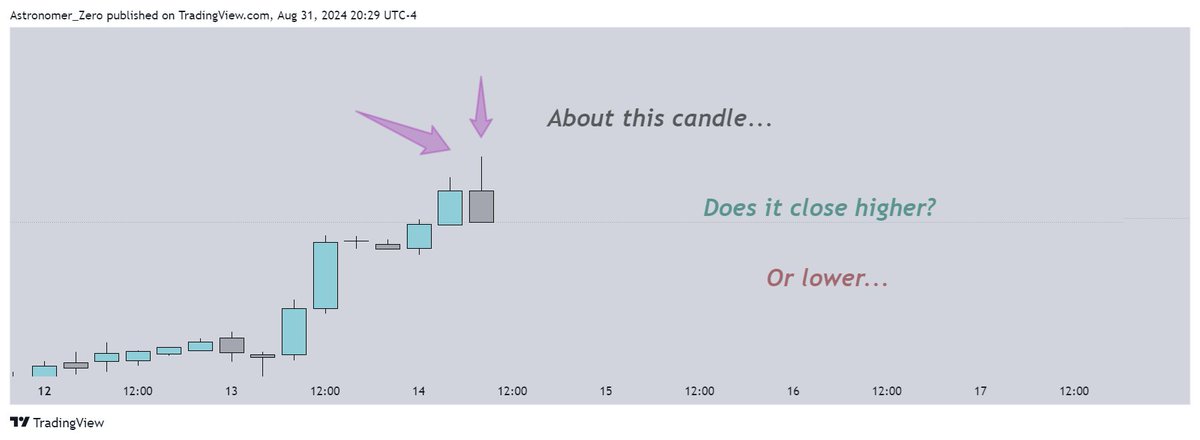 Astronomer_Zero published on TradingView.com, Aug 31, 2024 20:29 UTC-4

About this candle...

Does it close higher?

Or lower...

12 12:00 13 12:00 14 12:00 15 12:00 16 12:00 17 12:00

TradingView